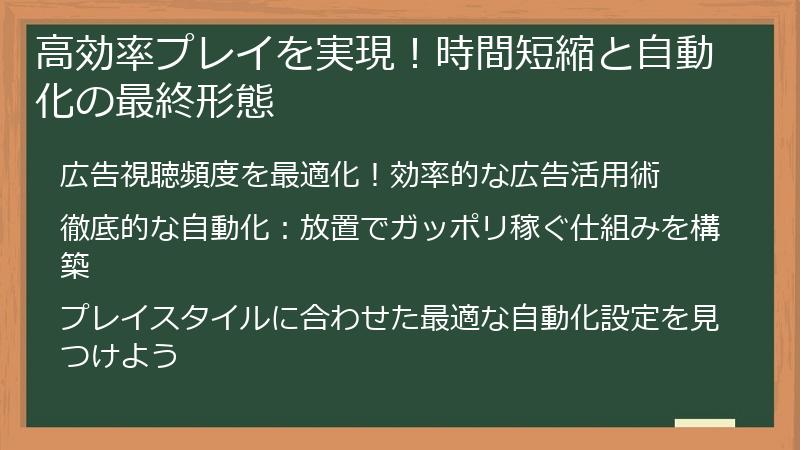 高効率プレイを実現！時間短縮と自動化の最終形態

広告視聴頻度を最適化！効率的な広告活用術

徹底的な自動化：放置でガッポリ稼ぐ仕組みを構築

プレイスタイルに合わせた最適な自動化設定を見つけよう